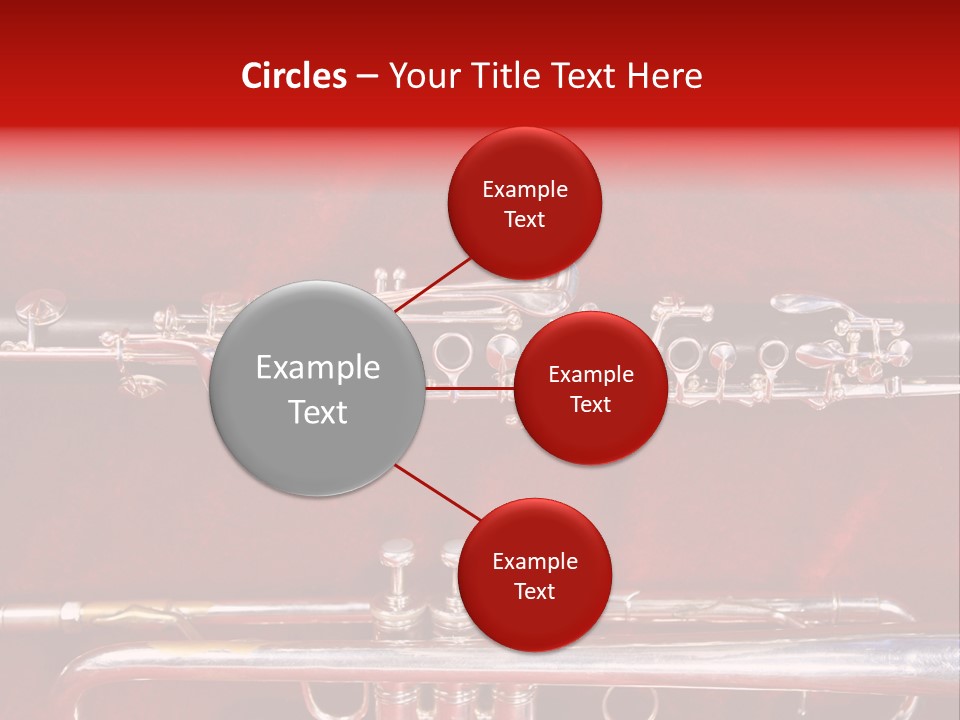 Circles – Your Title Text Here

Example Text

Example Text

Example Text

Example Text